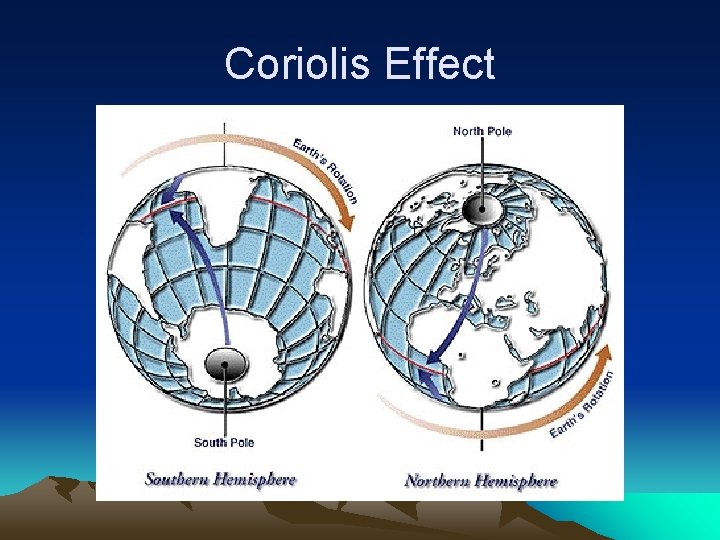 Coriolis Effect

Earth's Rotation

North Pole

South Pole

Earth's Rotation

Southern Hemisphere

Northern Hemisphere